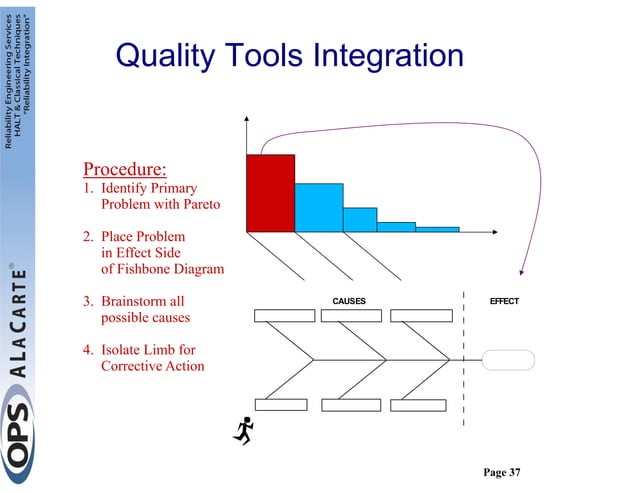 Reliability Engineering Services
HALT & Classical Techniques
"Reliability Integration"

OPS ALACARTE®

Quality Tools Integration

Procedure:
1. Identify Primary Problem with Pareto

2. Place Problem in Effect Side of Fishbone Diagram

3. Brainstorm all possible causes

4. Isolate Limb for Corrective Action

CAUSES

EFFECT

Page 37